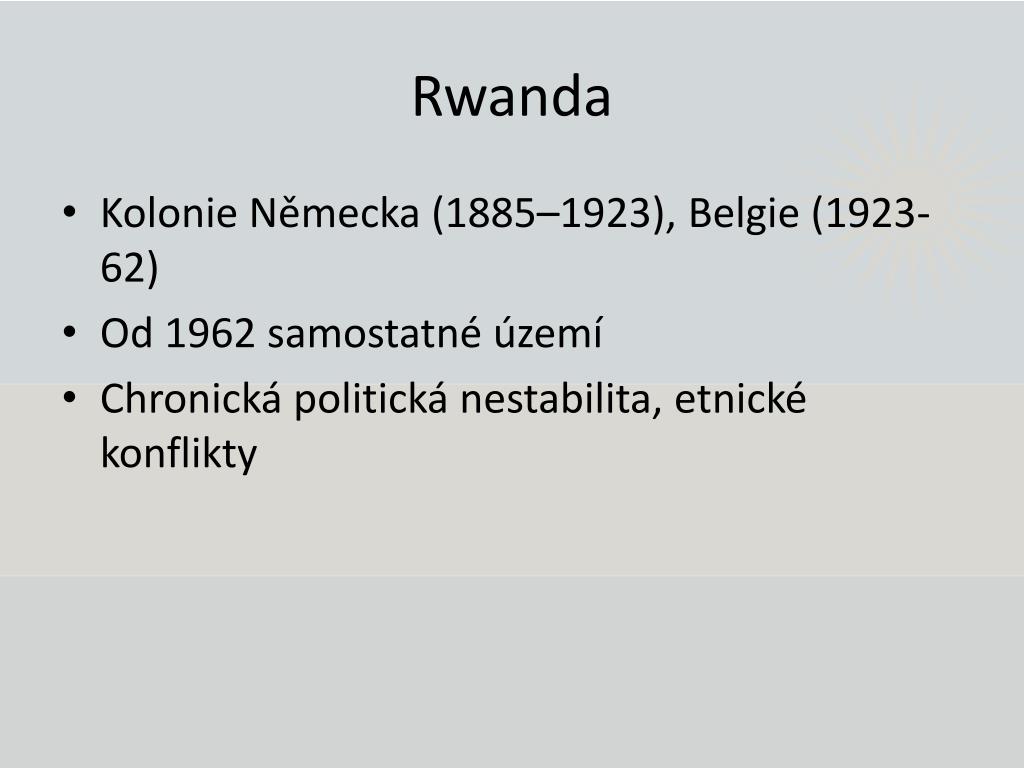 Rwanda

• Kolonie Německa (1885–1923), Belgie (1923-62)
• Od 1962 samostatné území
• Chronická politická nestabilita, etnické konflikty